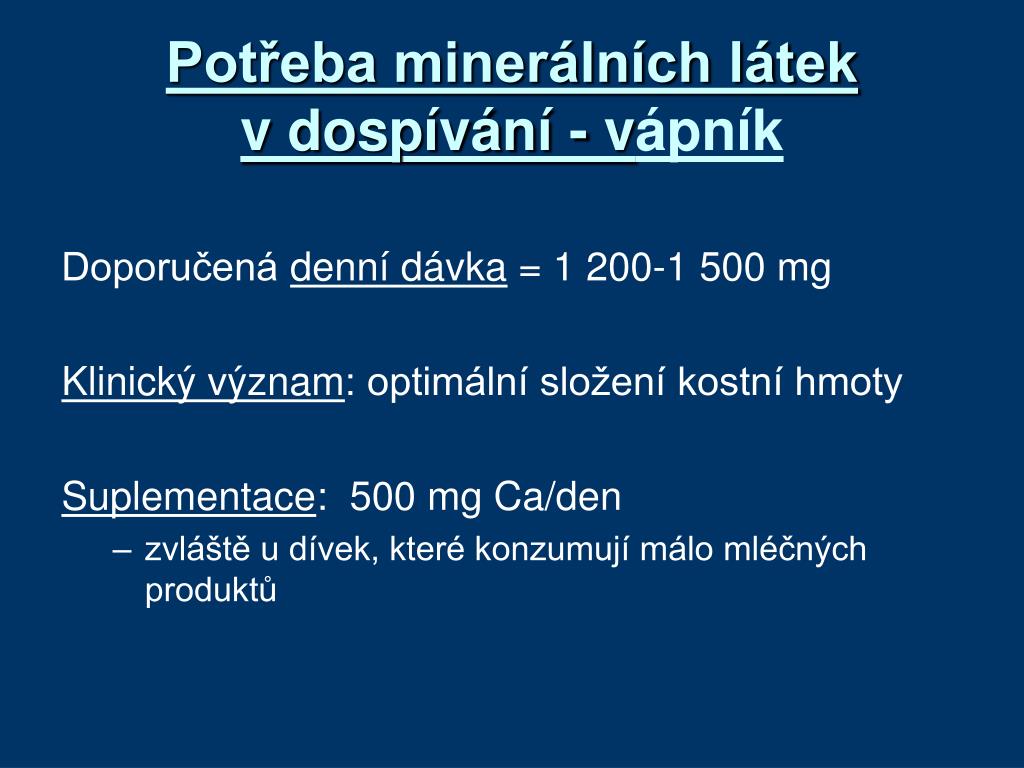 Potřeba minerálních látek v dospívání - vápník

Doporučená denní dávka = 1 200-1 500 mg

Klinický význam: optimální složení kostní hmoty

Suplementace:  500 mg Ca/den
– zvláště u dívek, které konzumují málo mléčných produktů